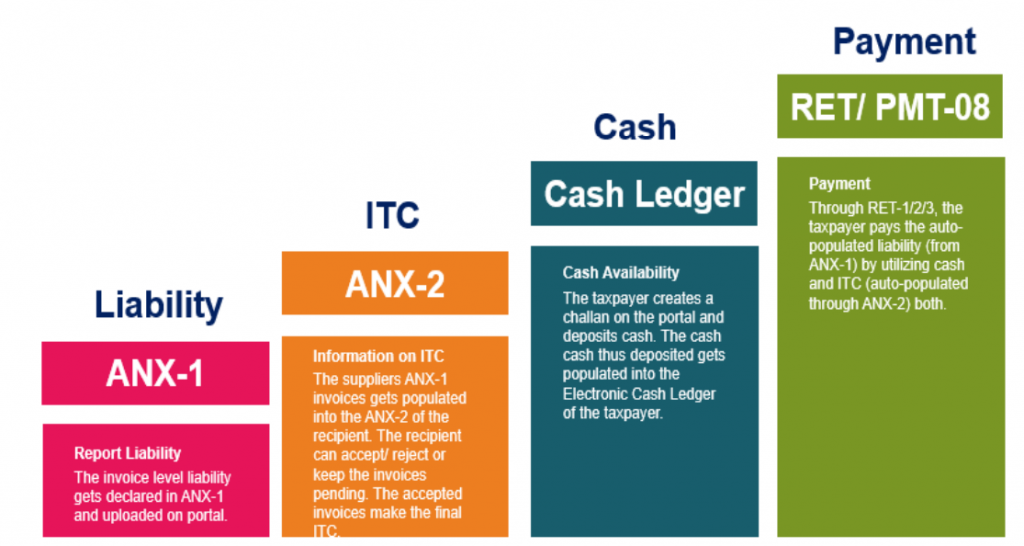 Liability

ANX-1

Report Liability
The invoice level liability gets declared in ANX-1 and uploaded on portal.

ITC

ANX-2

Information on ITC
The suppliers ANX-1 invoices gets populated into the ANX-2 of the recipient. The recipient can accept/ reject or keep the invoices pending. The accepted invoices make the final ITC.

Cash

Cash Ledger

Cash Availability
The taxpayer creates a challan on the portal and deposits cash. The cash cash thus deposited gets populated into the Electronic Cash Ledger of the taxpayer.

Payment

RET/ PMT-08

Payment
Through RET-1/2/3, the taxpayer pays the auto-populated liability (from ANX-1) by utilizing cash and ITC (auto-populated through ANX-2) both.